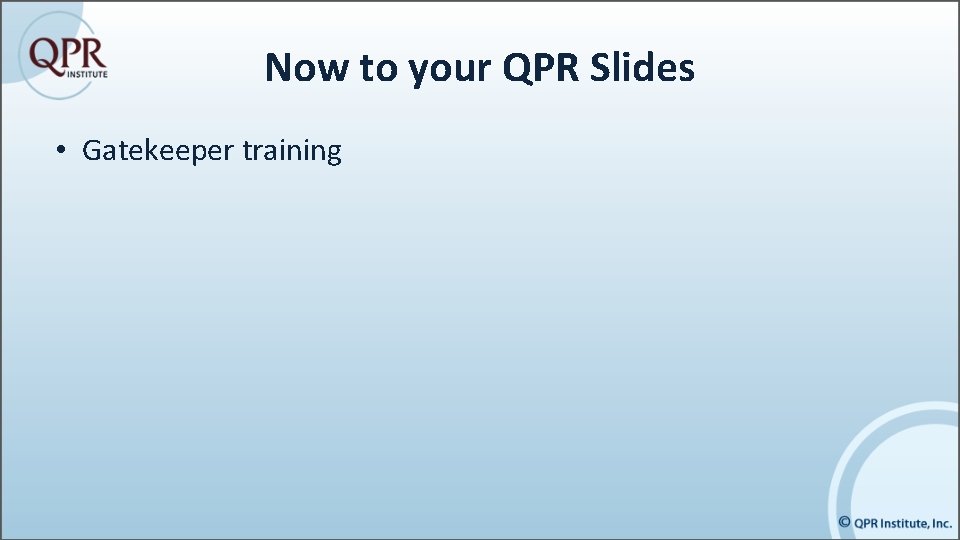 QPR INSTITUTE

Now to your QPR Slides

• Gatekeeper training

© QPR Institute, Inc.